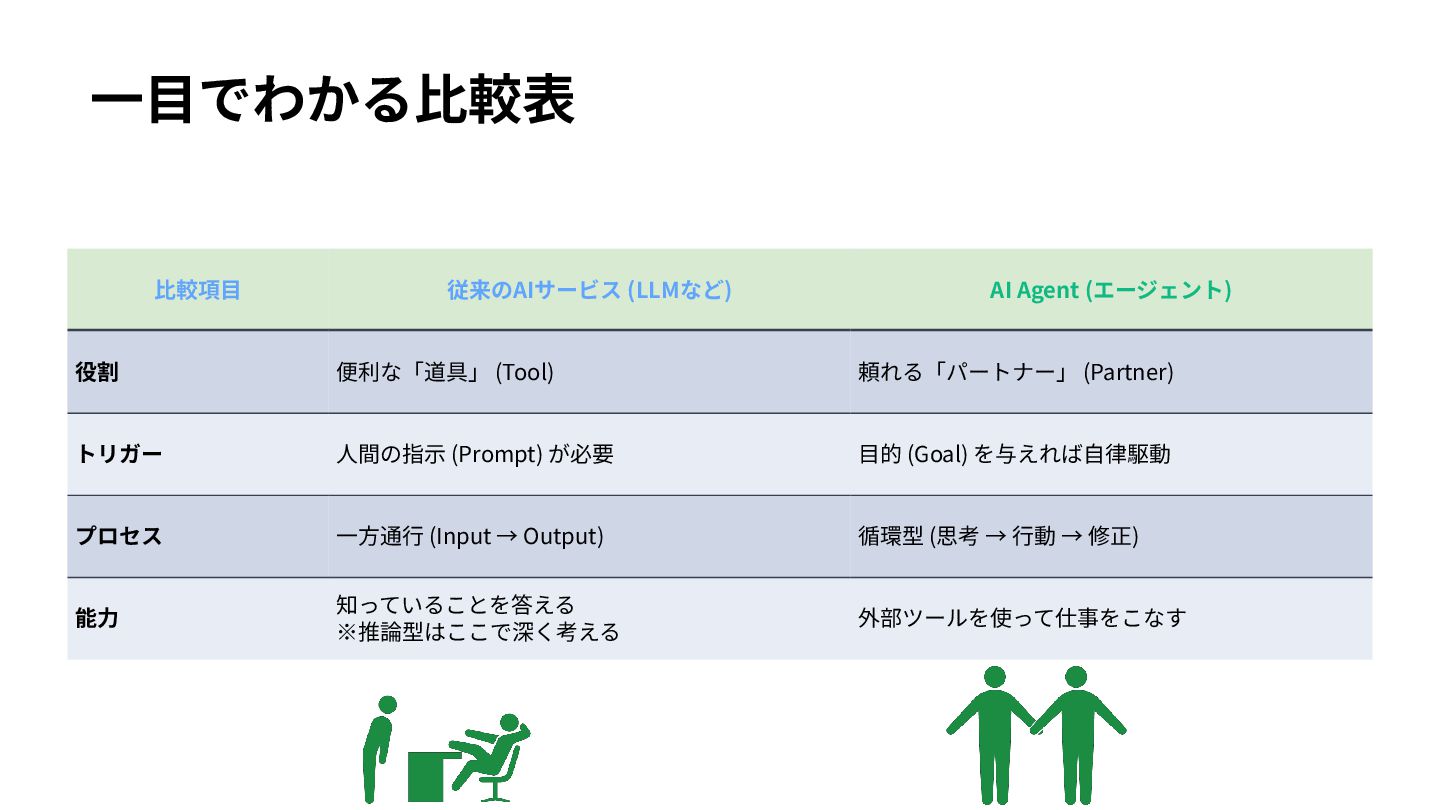 一目でわかる比較表

| 比較項目 | 従来のAIサービス (LLMなど) | AI Agent (エージェント) |
|---|---|---|
| 役割 | 便利な「道具」 (Tool) | 頼れる「パートナー」 (Partner) |
| トリガー | 人間の指示 (Prompt) が必要 | 目的 (Goal) を与えれば自律駆動 |
| プロセス | 一方通行 (Input → Output) | 循環型 (思考 → 行動 → 修正) |
| 能力 | 知っていることを答える ※推論型はここで深く考える | 外部ツールを使って仕事をこなす |